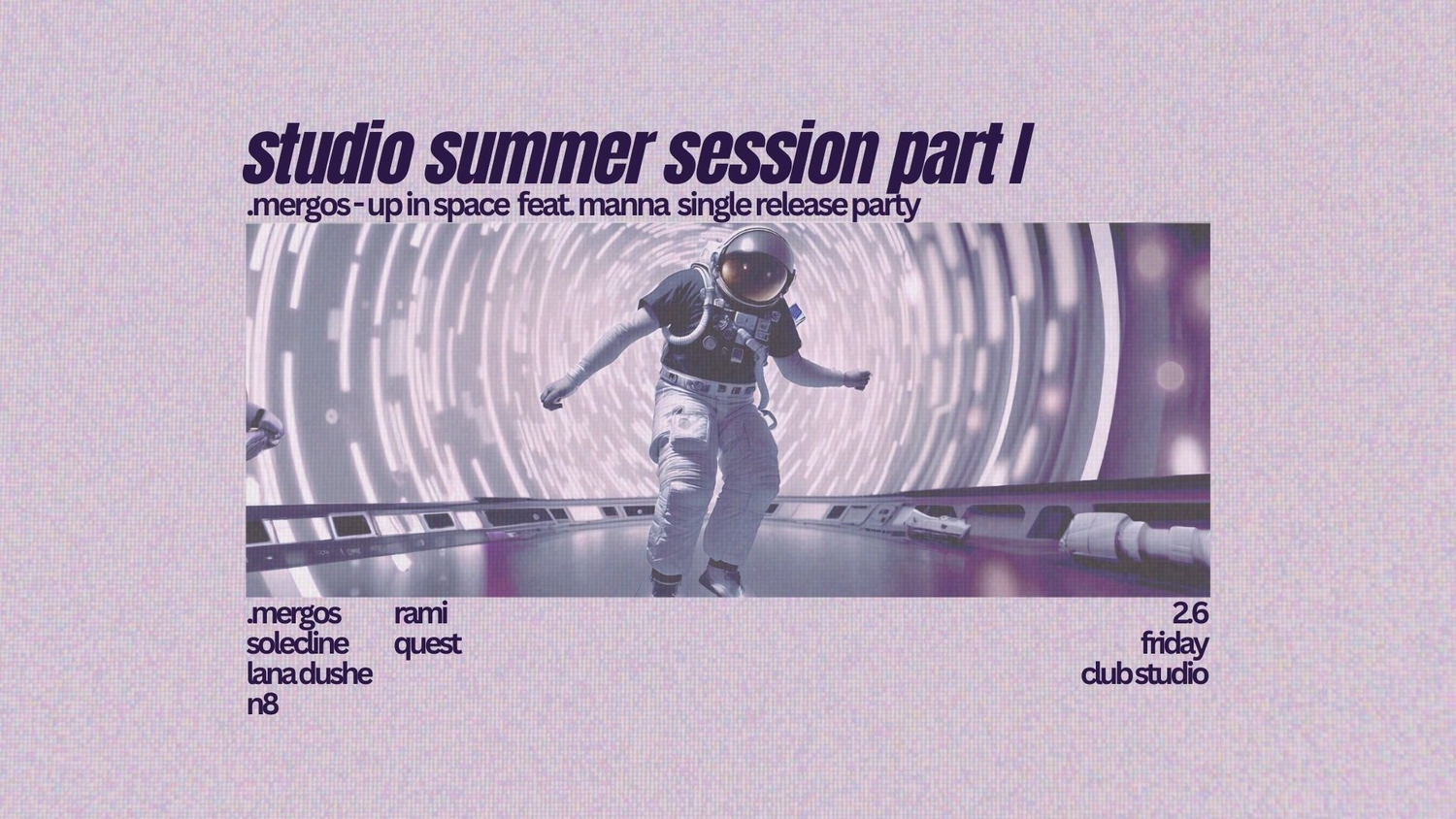 studio summer session part I
.mergos - up in space feat. manna single release party

.mergos
solecline
lana dushe
n8

rami
quest

2.6
friday
club studio